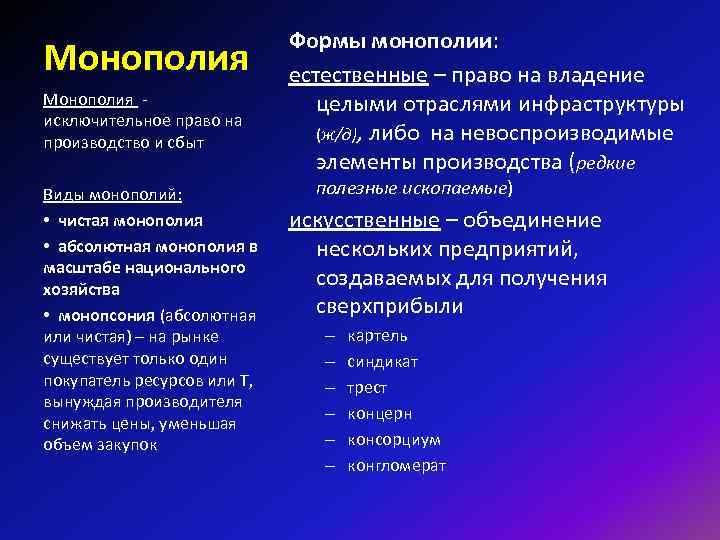 Монополия

Монополия - исключительное право на производство и сбыт

Виды монополий:
• чистая монополия
• абсолютная монополия в масштабе национального хозяйства
• монопсония (абсолютная или чистая) – на рынке существует только один покупатель ресурсов или Т, вынуждая производителя снижать цены, уменьшая объем закупок

Формы монополии:

естественные – право на владение целыми отраслями инфраструктуры (ж/д), либо на невоспроизводимые элементы производства (редкие полезные ископаемые)

искусственные – объединение нескольких предприятий, создаваемых для получения сверхприбыли
– картель
– синдикат
– трест
– концерн
– консорциум
– конгломерат